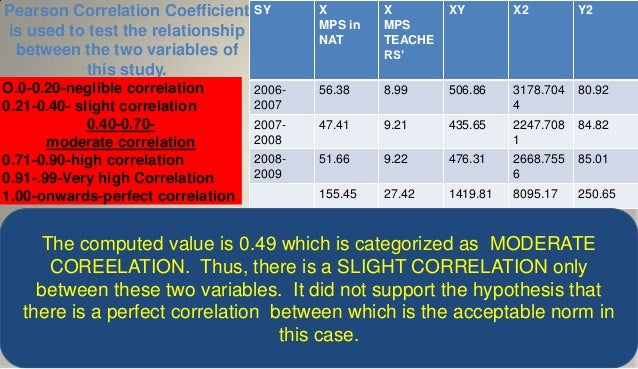 Pearson Correlation Coefficient is used to test the relationship between the two variables of this study.

O.0-0.20-neglible correlation
0.21-0.40- slight correlation
0.40-0.70- moderate correlation
0.71-0.90-high correlation
0.91-.99-Very high Correlation
1.00-onwards-perfect correlation

| SY | X MPS in NAT | X MPS TEACHERS' | XY | X2 | Y2 |
|---|---|---|---|---|---|
| 2006-2007 | 56.38 | 8.99 | 506.86 | 3178.7044 | 80.92 |
| 2007-2008 | 47.41 | 9.21 | 435.65 | 2247.7081 | 84.82 |
| 2008-2009 | 51.66 | 9.22 | 476.31 | 2668.7556 | 85.01 |
| | 155.45 | 27.42 | 1419.81 | 8095.17 | 250.65 |

The computed value is 0.49 which is categorized as MODERATE COREELATION. Thus, there is a SLIGHT CORRELATION only between these two variables. It did not support the hypothesis that there is a perfect correlation between which is the acceptable norm in this case.